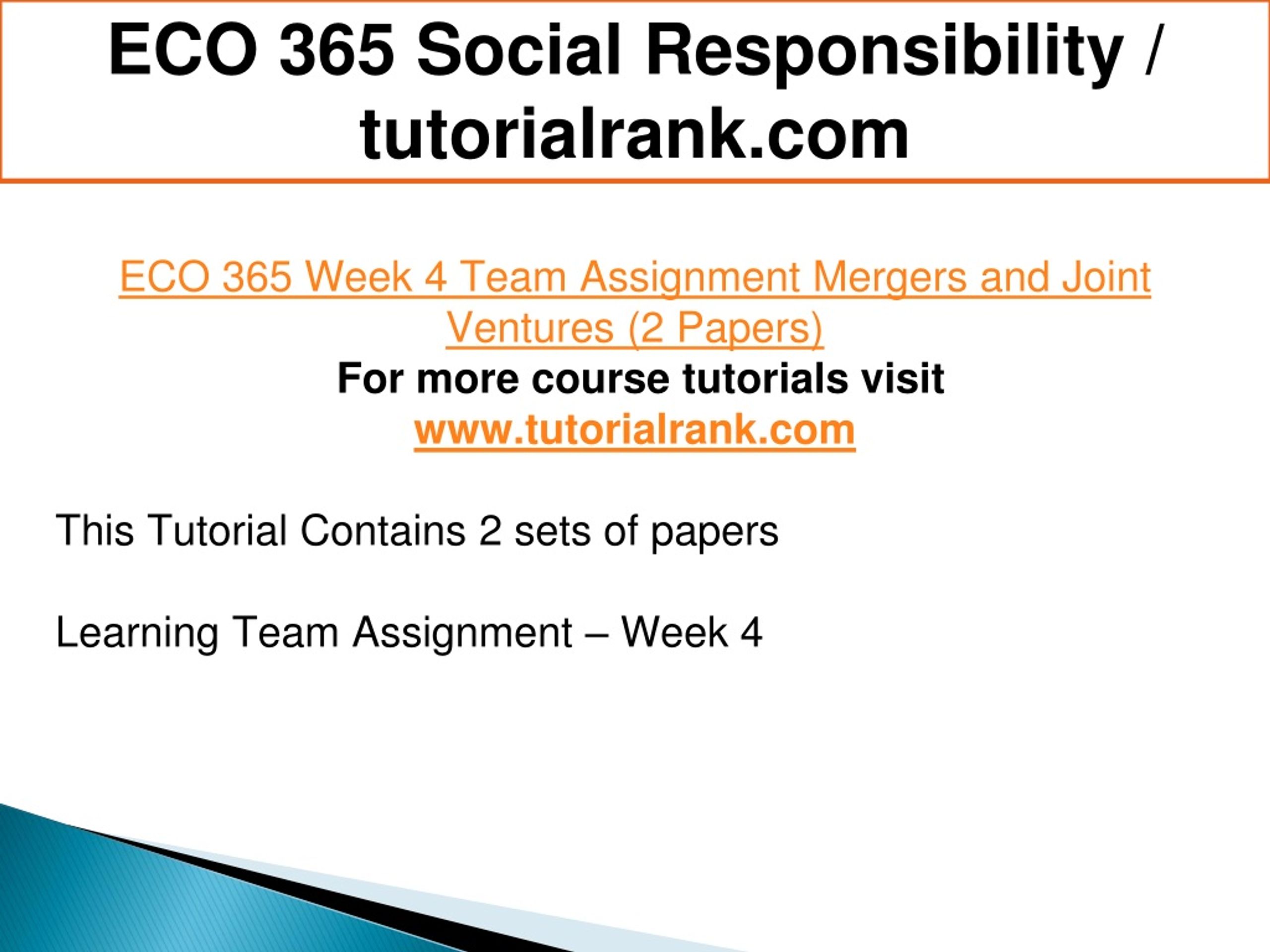 ECO 365 Social Responsibility / tutorialrank.com

ECO 365 Week 4 Team Assignment Mergers and Joint Ventures (2 Papers)
For more course tutorials visit
www.tutorialrank.com

This Tutorial Contains 2 sets of papers

Learning Team Assignment – Week 4